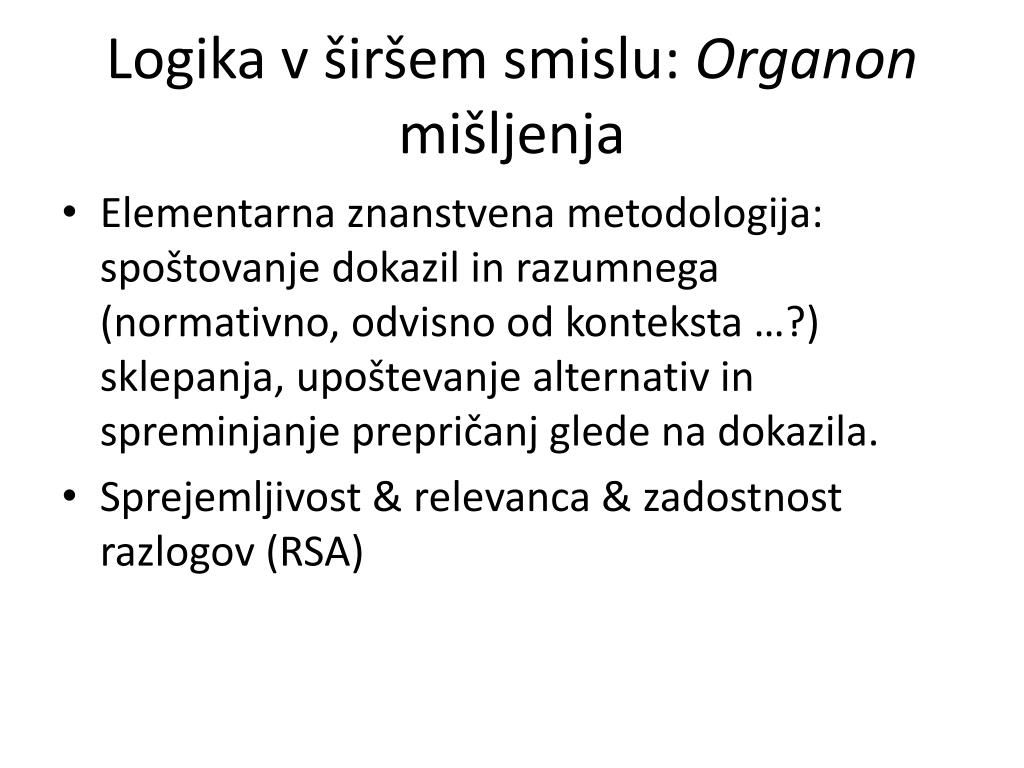 Logika v širšem smislu: Organon mišljenja

• Elementarna znanstvena metodologija: spoštovanje dokazil in razumnega (normativno, odvisno od konteksta …?) sklepanja, upoštevanje alternativ in spreminjanje prepričanj glede na dokazila.
• Sprejemljivost & relevanca & zadostnost razlogov (RSA)